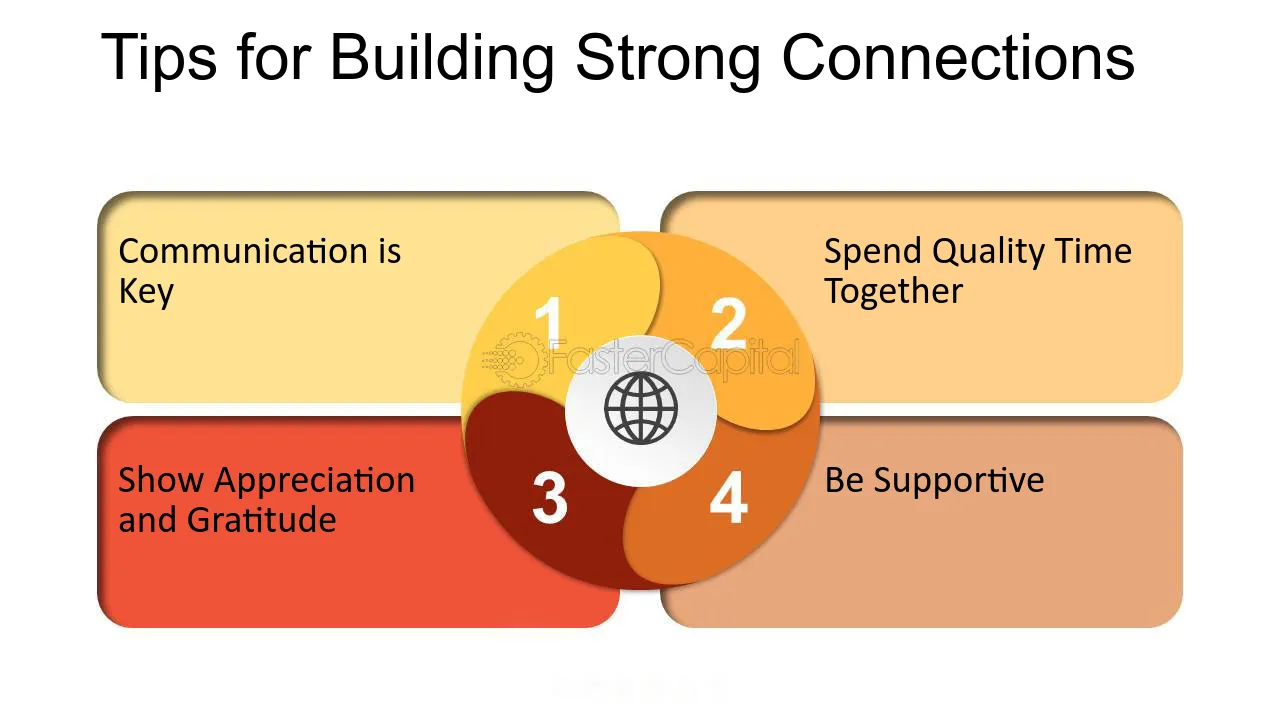 Tips for Building Strong Connections

Communication is Key

1

Spend Quality Time Together

2

Show Appreciation and Gratitude

3

Be Supportive

4

FasterCapital